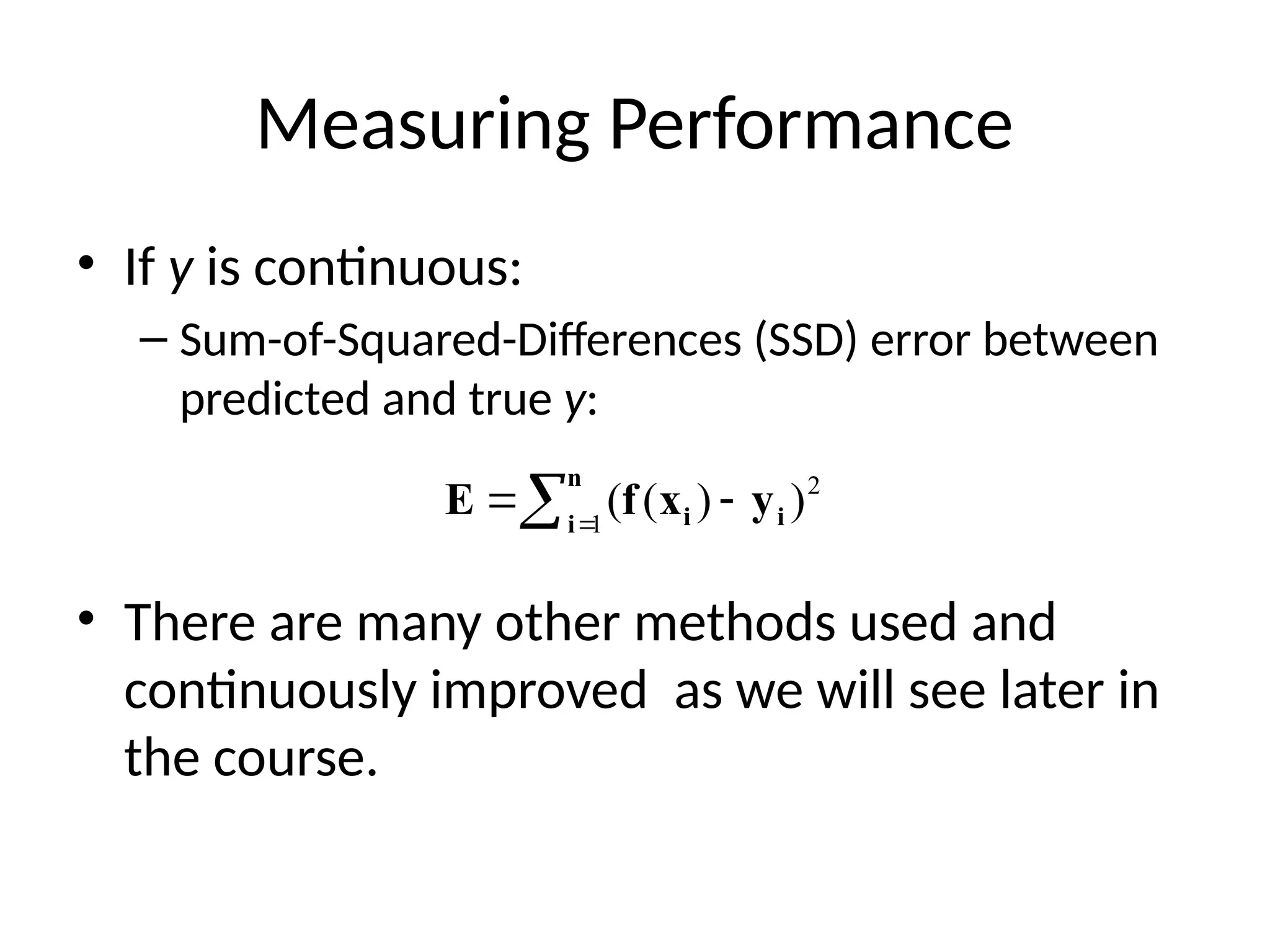 Measuring Performance

• If y is continuous:

– Sum-of-Squared-Differences (SSD) error between predicted and true y:

$\mathbf{E} = \sum_{\mathbf{i}=1}^{\mathbf{n}} (\mathbf{f}(\mathbf{x_i}) - \mathbf{y_i})^2$

• There are many other methods used and continuously improved  as we will see later in the course.